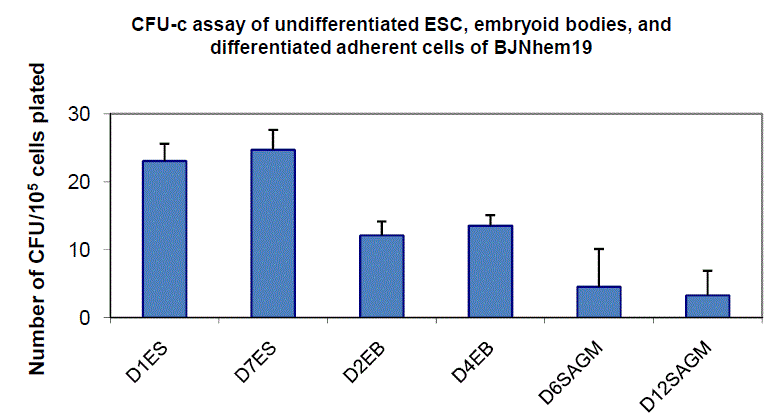 CFU-c assay of undifferentiated ESC, embryoid bodies, and differentiated adherent cells of BJNhem19

Number of CFU/$10^5$ cells plated

30
20
10
0

D1ES
D7ES
D2EB
D4EB
D6SAGM
D12SAGM